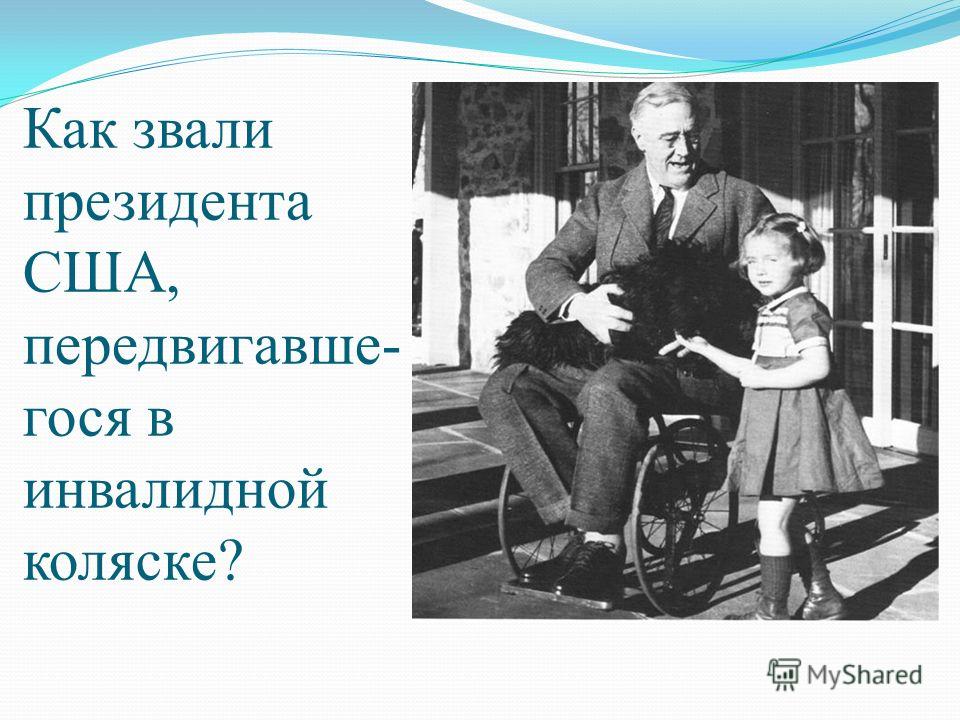 Как звали президента США, передвигавшегося в инвалидной коляске?

MyShared